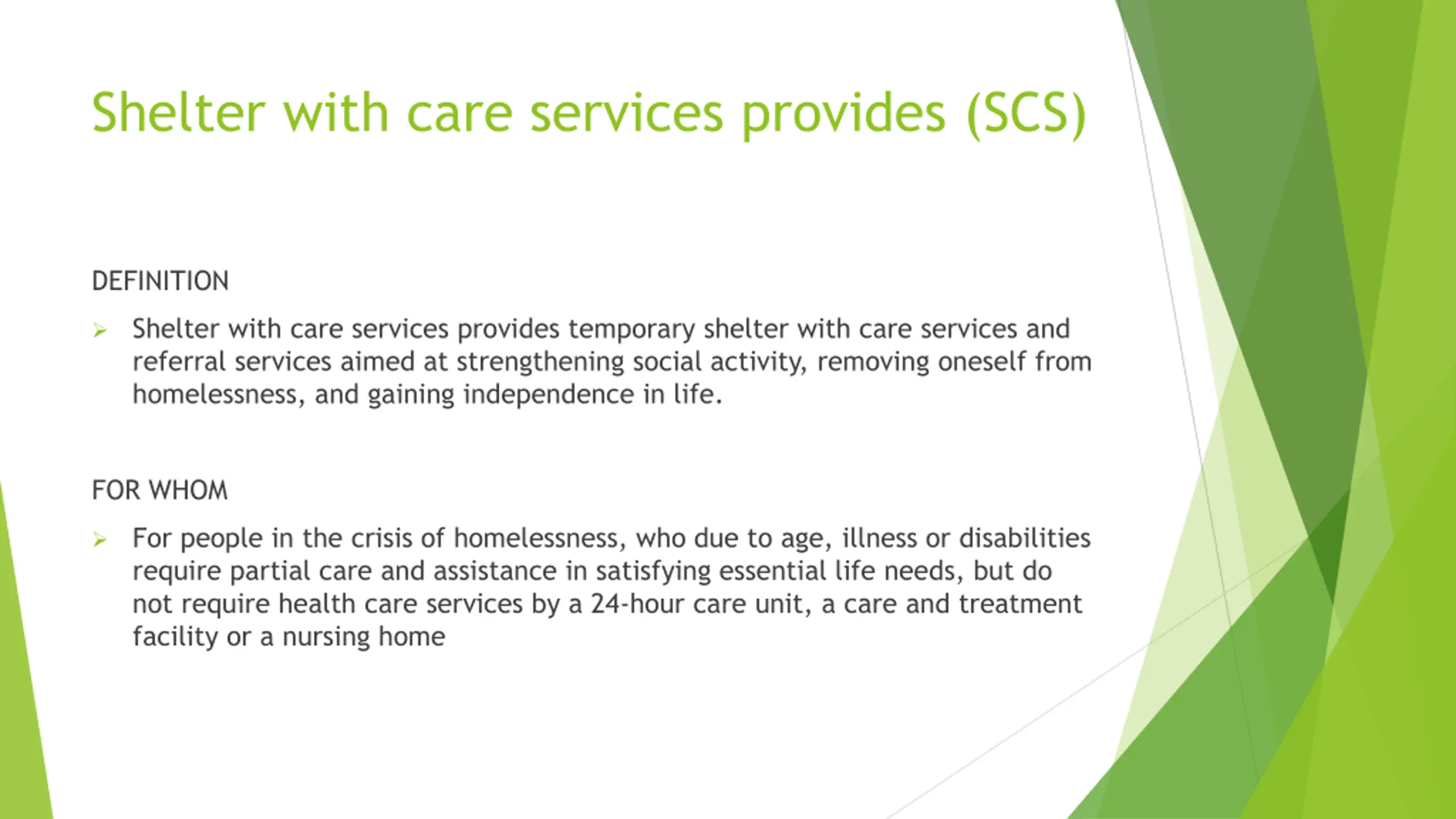 Shelter with care services provides (SCS)

DEFINITION

➢ Shelter with care services provides temporary shelter with care services and referral services aimed at strengthening social activity, removing oneself from homelessness, and gaining independence in life.

FOR WHOM

➢ For people in the crisis of homelessness, who due to age, illness or disabilities require partial care and assistance in satisfying essential life needs, but do not require health care services by a 24-hour care unit, a care and treatment facility or a nursing home